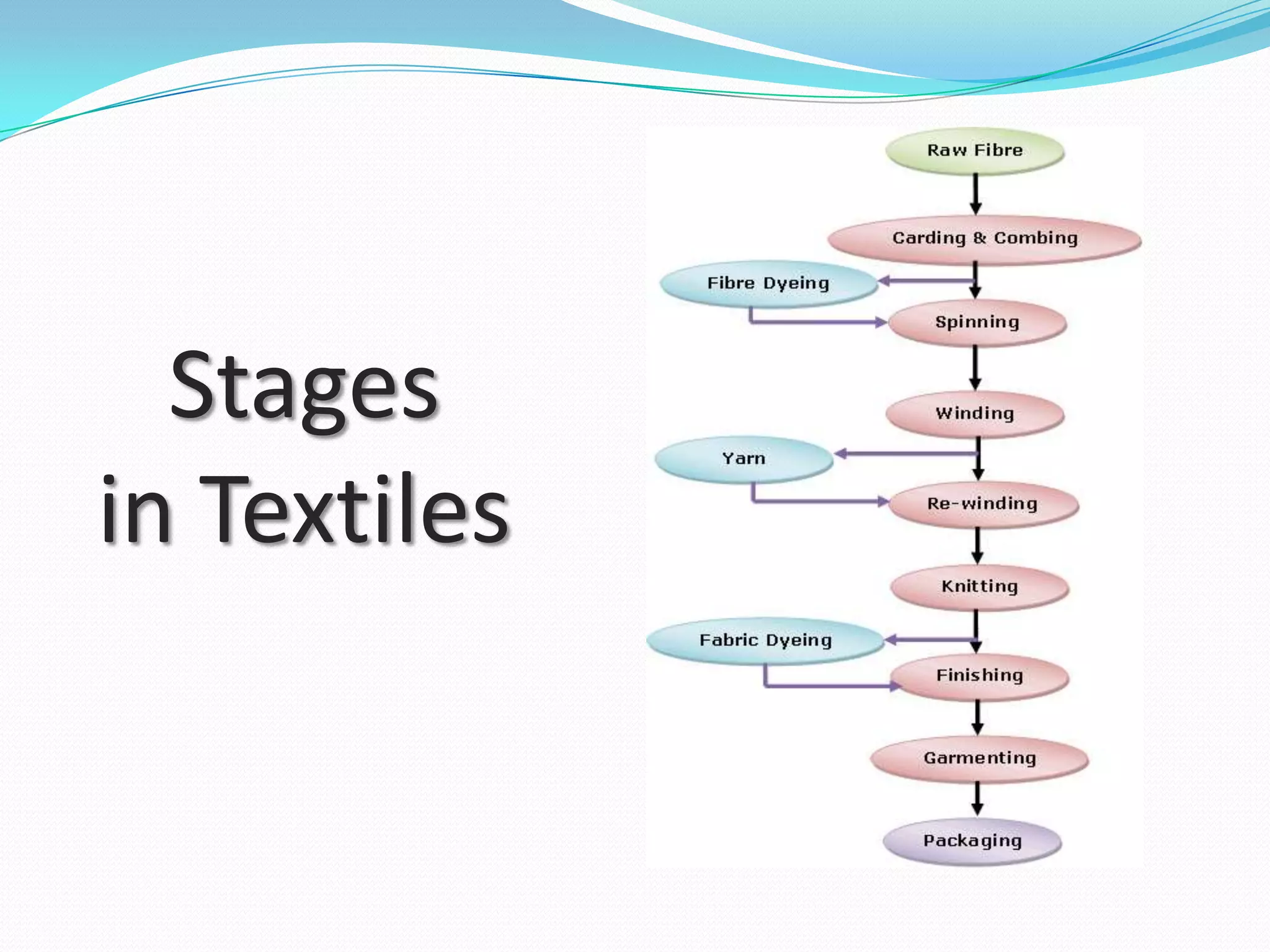 Stages
in Textiles

Raw Fibre
Carding & Combing
Fibre Dyeing
Spinning
Winding
Yarn
Re-winding
Knitting
Fabric Dyeing
Finishing
Garmenting
Packaging